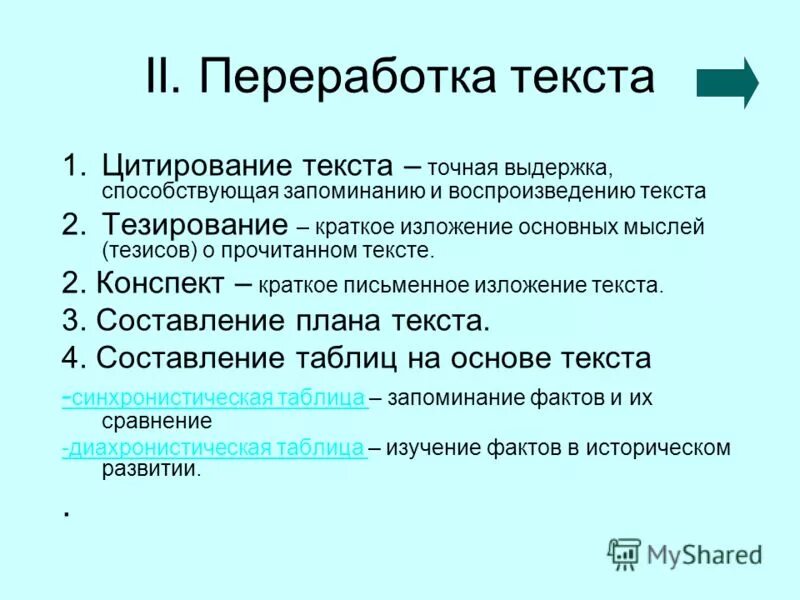 II. Переработка текста

1. Цитирование текста – точная выдержка, способствующая запоминанию и воспроизведению текста

2. Тезирование – краткое изложение основных мыслей (тезисов) о прочитанном тексте.

2. Конспект – краткое письменное изложение текста.

3. Составление плана текста.

4. Составление таблиц на основе текста

-синхронистическая таблица – запоминание фактов и их сравнение

-диахронистическая таблица – изучение фактов в историческом развитии.

.

MyShared